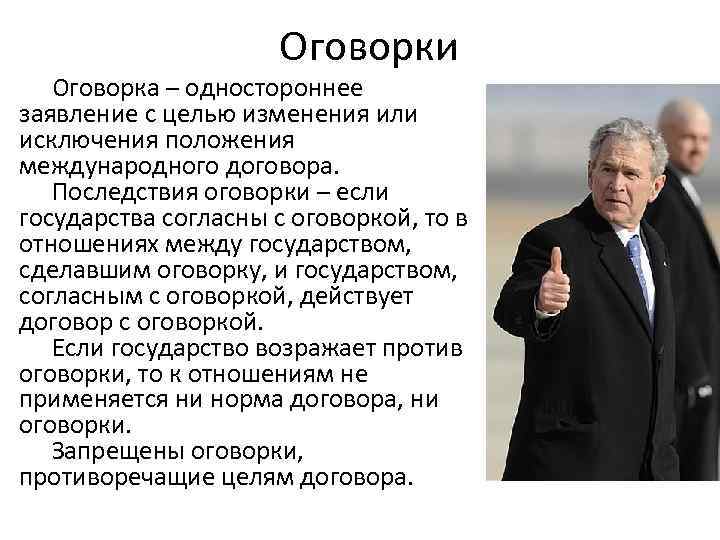 Оговорки

Оговорка – одностороннее заявление с целью изменения или исключения положения международного договора.

Последствия оговорки – если государства согласны с оговоркой, то в отношениях между государством, сделавшим оговорку, и государством, согласным с оговоркой, действует договор с оговоркой.

Если государство возражает против оговорки, то к отношениям не применяется ни норма договора, ни оговорки.

Запрещены оговорки, противоречащие целям договора.